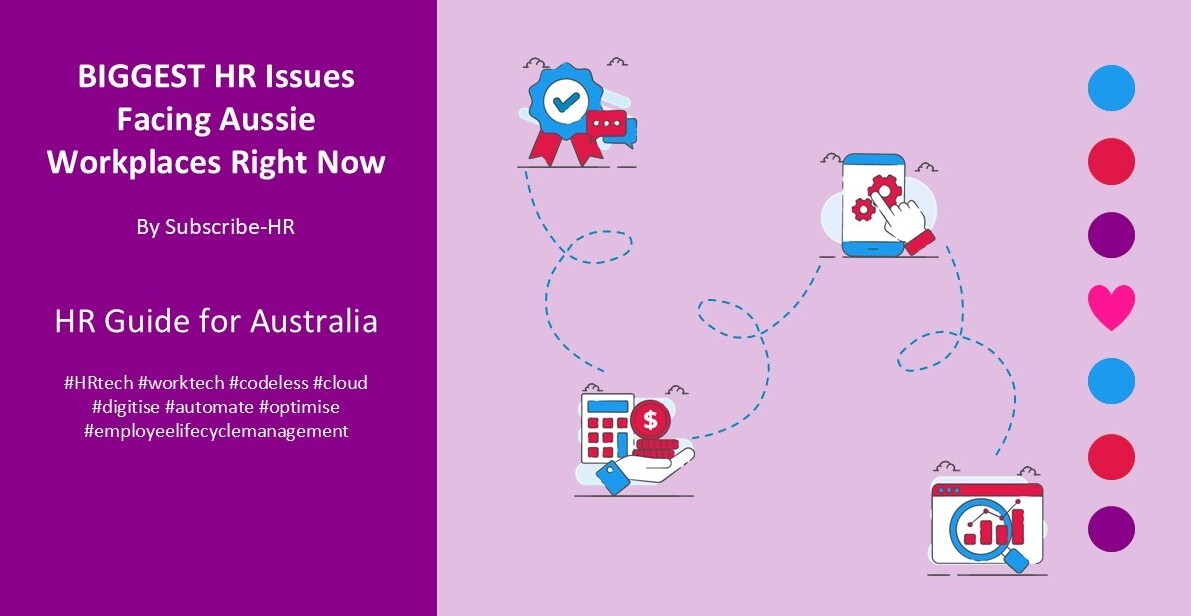 BIGGEST HR Issues Facing Aussie Workplaces Right Now

By Subscribe-HR

HR Guide for Australia

#HRtech #worktech #codeless #cloud #digitise #automate #optimise #employeelifecyclemanagement

$